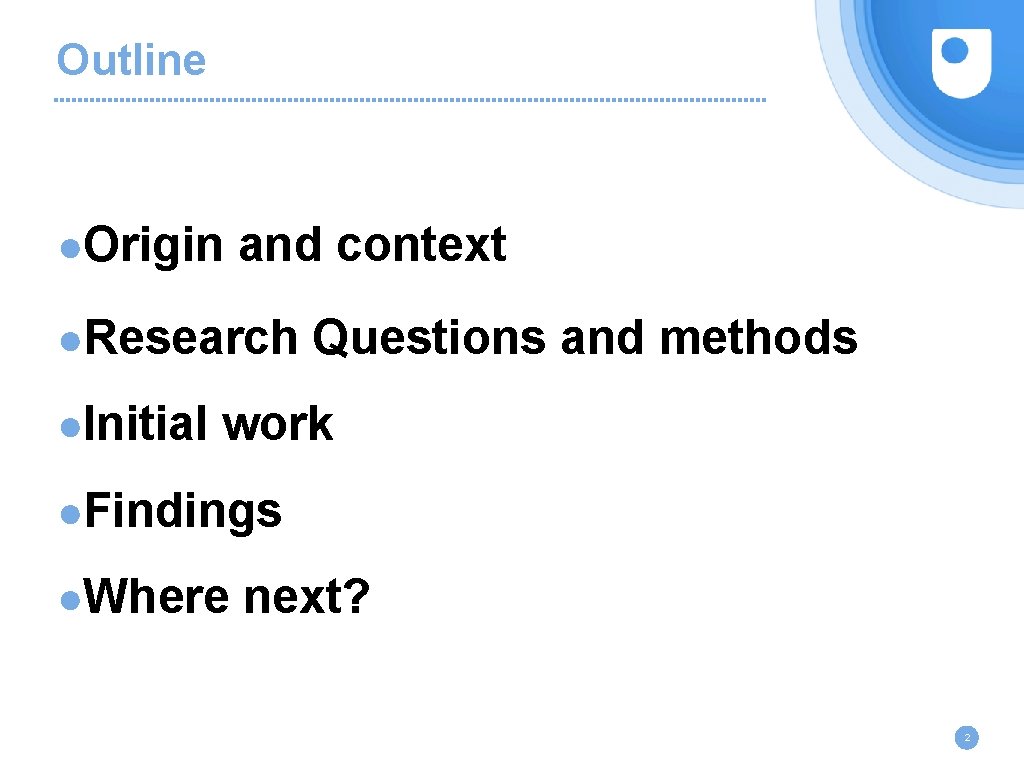 Outline

●Origin and context

●Research Questions and methods

●Initial work

●Findings

●Where next?

2